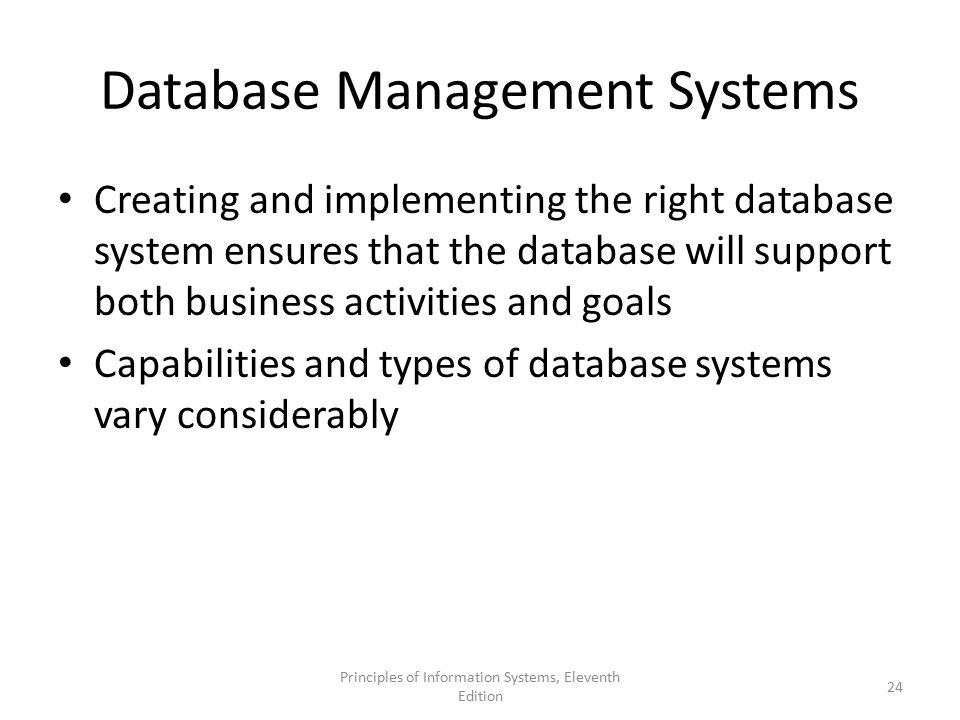 Database Management Systems

• Creating and implementing the right database system ensures that the database will support both business activities and goals
• Capabilities and types of database systems vary considerably

Principles of Information Systems, Eleventh Edition

24